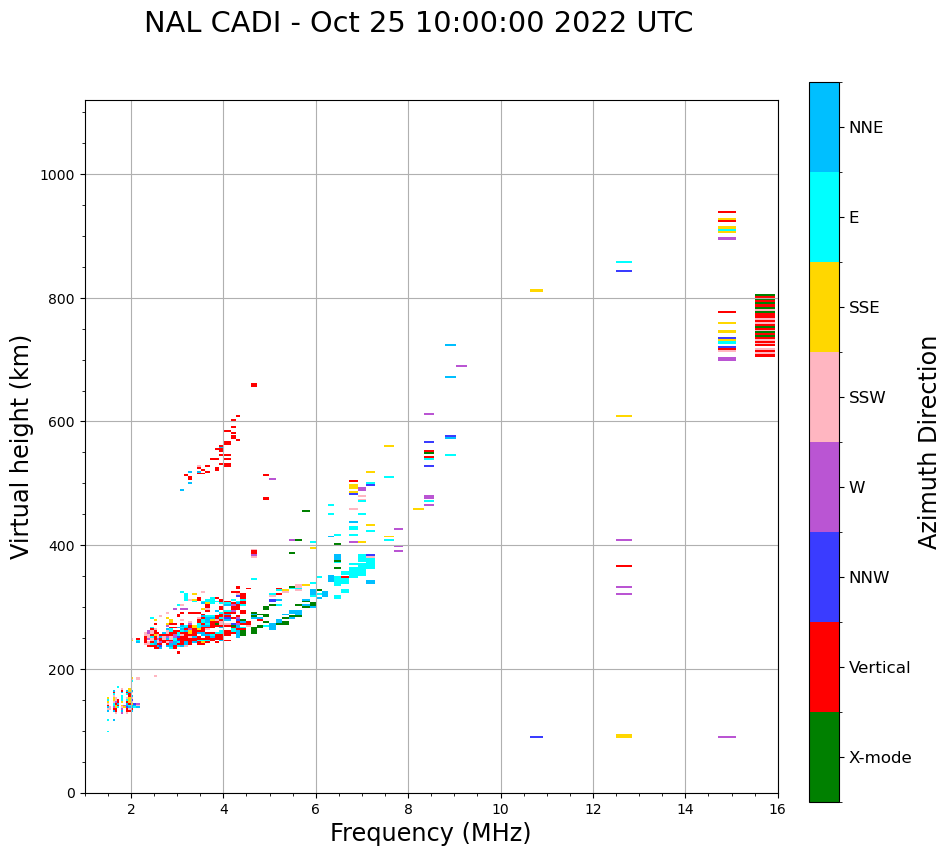 NAL CADI - Oct 25 10:00:00 2022 UTC

Virtual height (km)

1000
800
600
400
200
0

2
4
6
8
10
12
14
16

Frequency (MHz)

NNE
E
SSE
SSW
W
NNW
Vertical
X-mode

Azimuth Direction